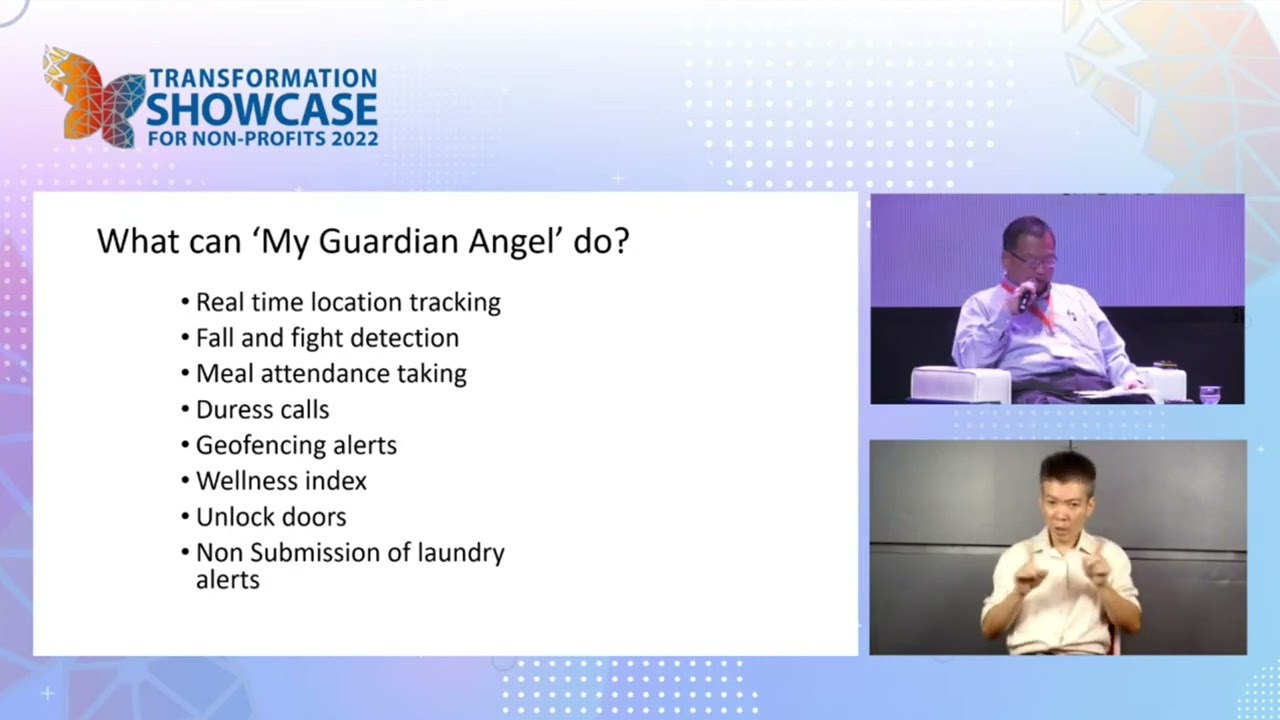 TRANSFORMATION
SHOWCASE
FOR NON-PROFITS 2022

What can 'My Guardian Angel' do?

• Real time location tracking
• Fall and fight detection
• Meal attendance taking
• Duress calls
• Geofencing alerts
• Wellness index
• Unlock doors
• Non Submission of laundry alerts